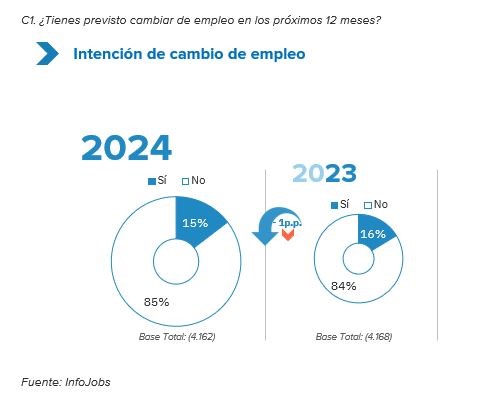 C1. ¿Tienes previsto cambiar de empleo en los próximos 12 meses?

Intención de cambio de empleo

2024

Sí No

15%

85%

Base Total: (4.162)

- 1p.p.

2023

Sí No

16%

84%

Base Total: (4.168)

Fuente: InfoJobs